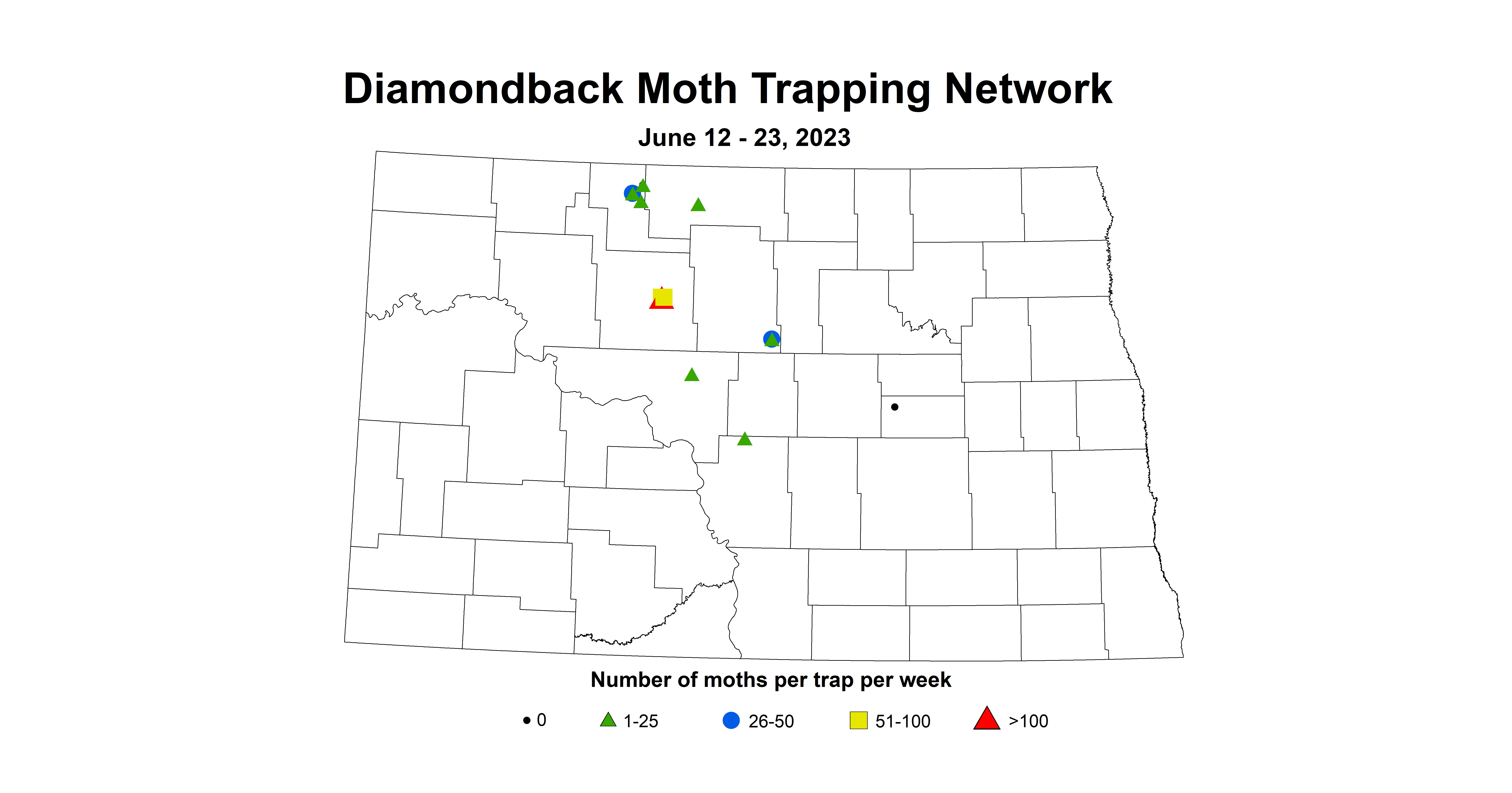 Diamondback Moth Trapping Network

June 12 - 23, 2023

Number of moths per trap per week

0 1-25 26-50 51-100 >100